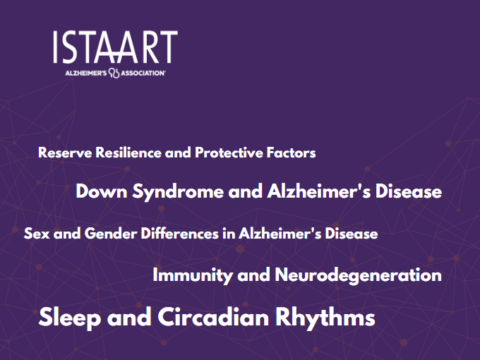 ISTAART
ALZHEIMER'S ASSOCIATION

Reserve Resilience and Protective Factors

Down Syndrome and Alzheimer's Disease

Sex and Gender Differences in Alzheimer's Disease

Immunity and Neurodegeneration

Sleep and Circadian Rhythms